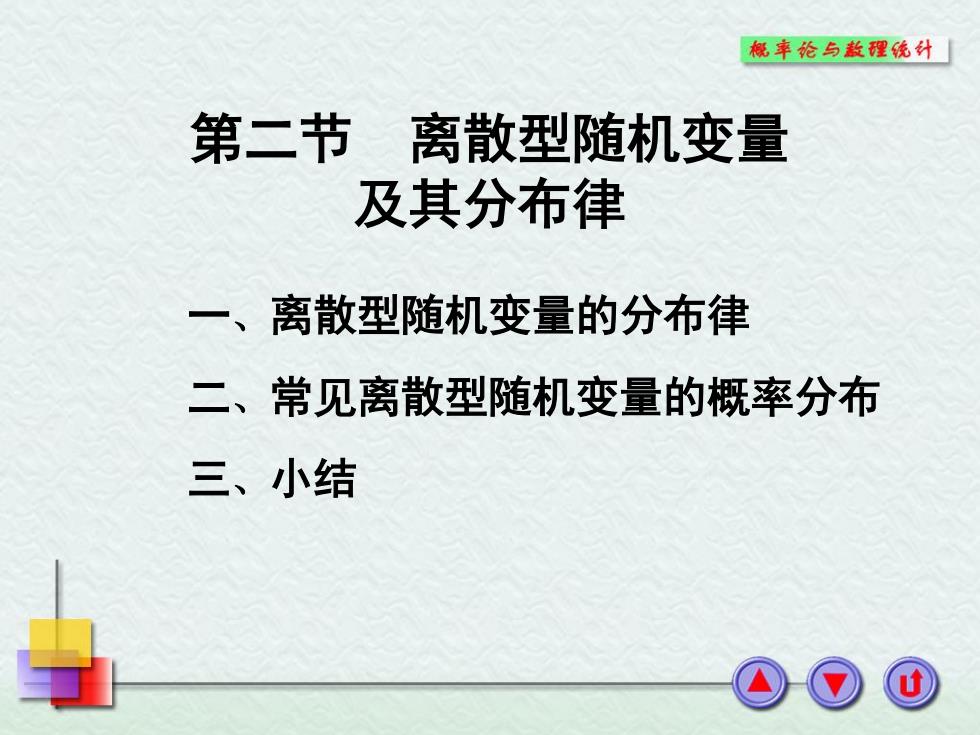 概率论与数理统计

第二节　离散型随机变量及其分布律

一、离散型随机变量的分布律

二、常见离散型随机变量的概率分布

三、小结